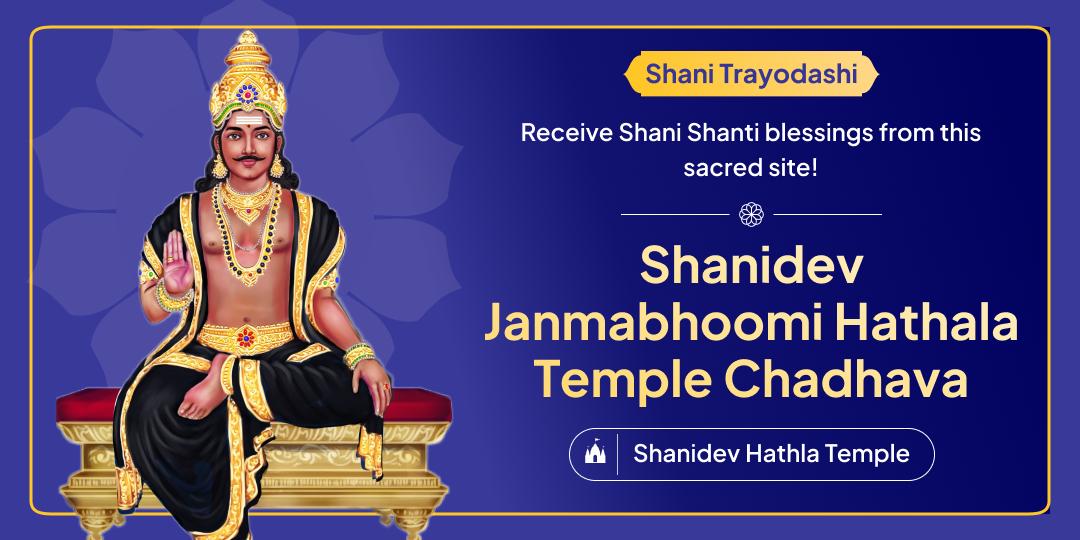 Shani Trayodashi

Receive Shani Shanti blessings from this sacred site!

Shanidev Janmabhoomi Hathala Temple Chadhava

Shanidev Hathla Temple